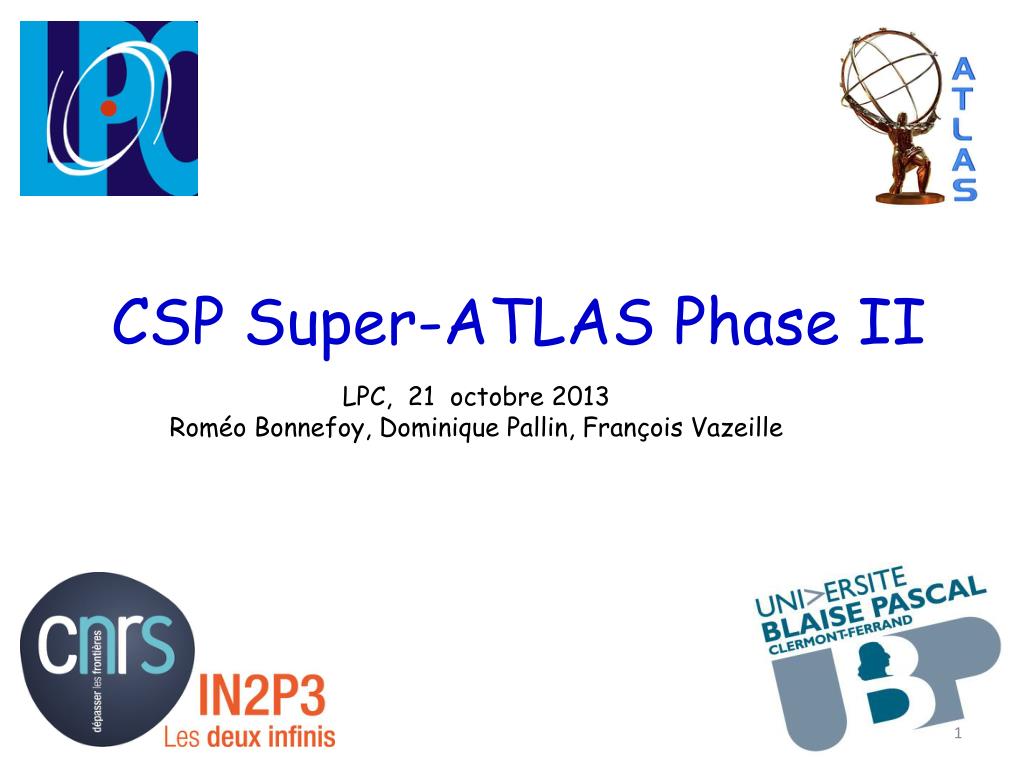 LPC

ATLAS

CSP Super-ATLAS Phase II

LPC, 21 octobre 2013
Roméo Bonnefoy, Dominique Pallin, François Vazeille

cnrs
dépasser les frontières

IN2P3
Les deux infinis

UNI>ERSITE
BLAISE PASCAL
CLERMONT-FERRAND
UBP

1